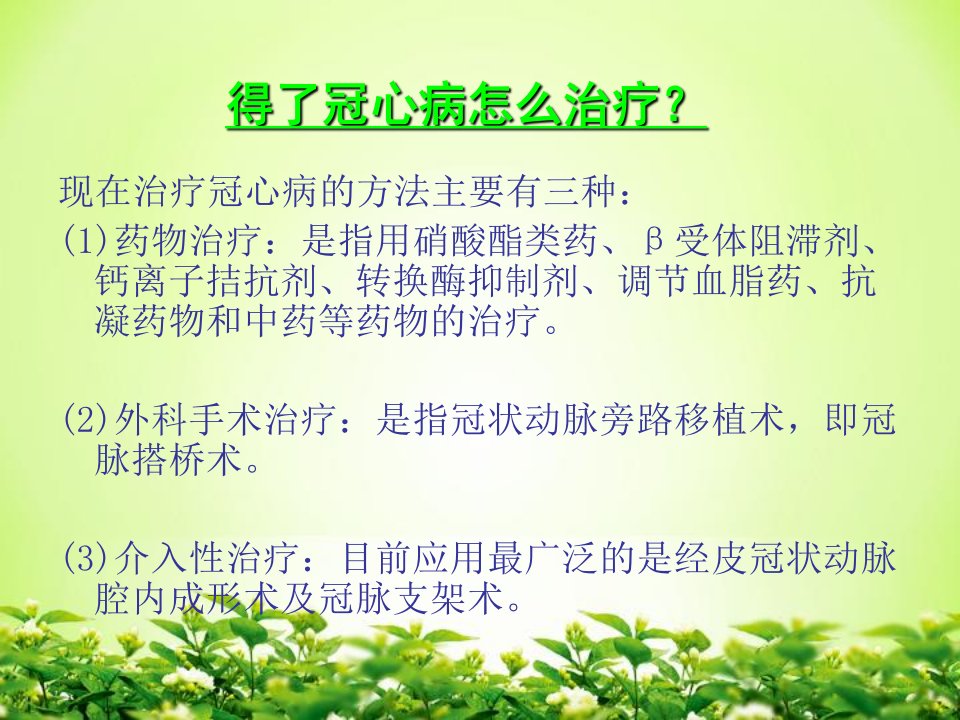 得了冠心病怎么治疗？

现在治疗冠心病的方法主要有三种：

(1)药物治疗：是指用硝酸酯类药、β受体阻滞剂、钙离子拮抗剂、转换酶抑制剂、调节血脂药、抗凝药物和中药等药物的治疗。

(2)外科手术治疗：是指冠状动脉旁路移植术，即冠脉搭桥术。

(3)介入性治疗：目前应用最广泛的是经皮冠状动脉腔内成形术及冠脉支架术。